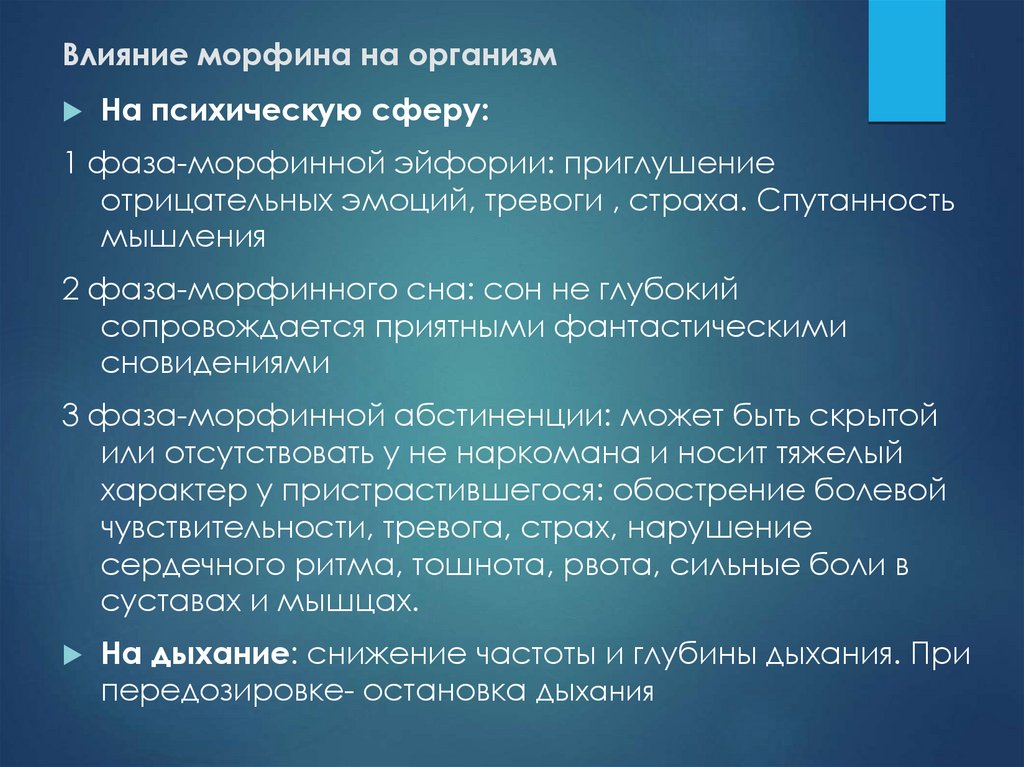 Влияние морфина на организм

На психическую сферу:

1 фаза-морфинной эйфории: приглушение отрицательных эмоций, тревоги , страха. Спутанность мышления

2 фаза-морфинного сна: сон не глубокий сопровождается приятными фантастическими сновидениями

3 фаза-морфинной абстиненции: может быть скрытой или отсутствовать у не наркомана и носит тяжелый характер у пристрастившегося: обострение болевой чувствительности, тревога, страх, нарушение сердечного ритма, тошнота, рвота, сильные боли в суставах и мышцах.

На дыхание: снижение частоты и глубины дыхания. При передозировке- остановка дыхания